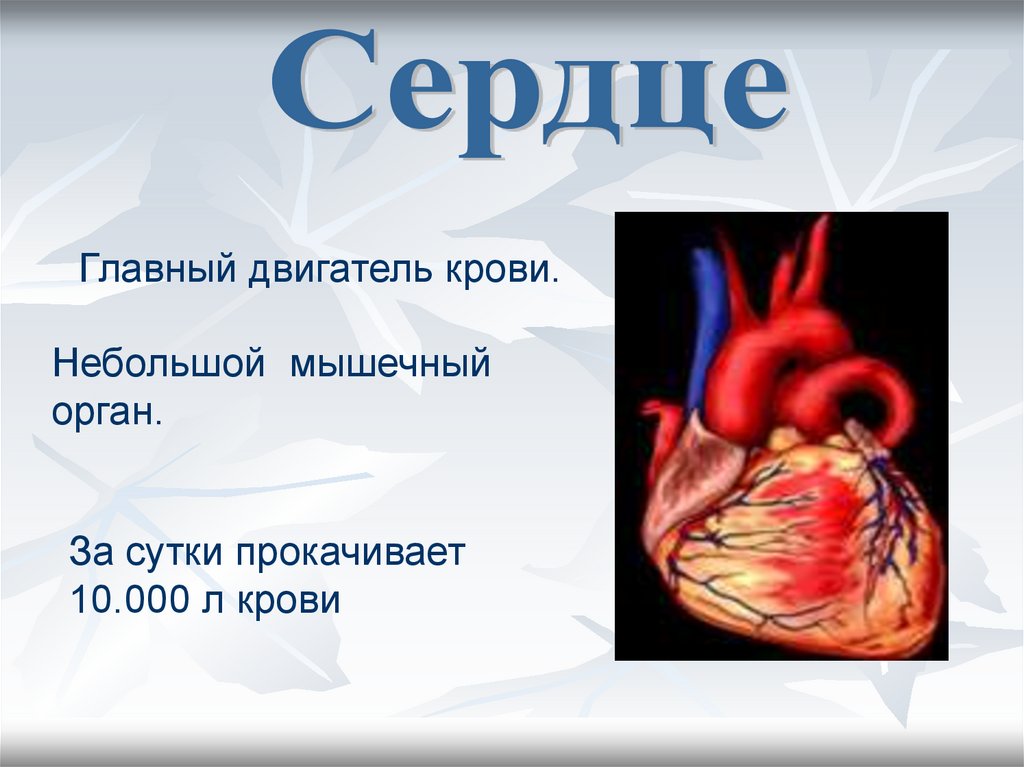 Сердце

Главный двигатель крови.

Небольшой мышечный орган.

За сутки прокачивает 10.000 л крови